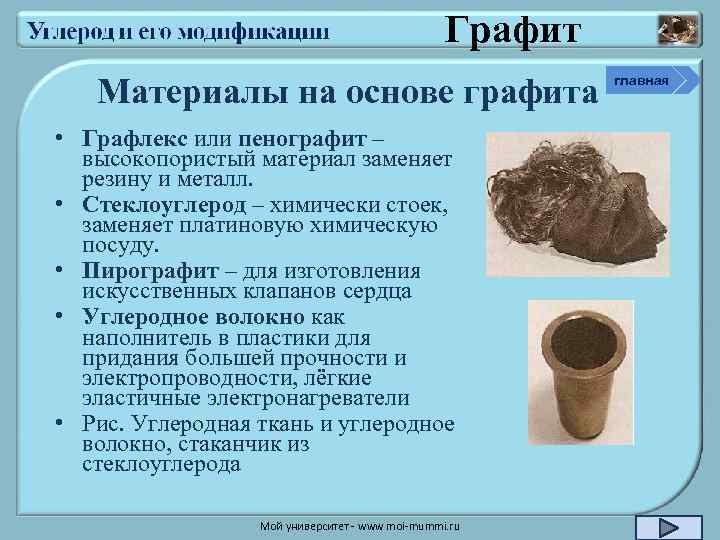 Углерод и его модификации

Графит

главная

Материалы на основе графита

• Графлекс или пенографит – высокопористый материал заменяет резину и металл.
• Стеклоуглерод – химически стоек, заменяет платиновую химическую посуду.
• Пирографит – для изготовления искусственных клапанов сердца
• Углеродное волокно как наполнитель в пластики для придания большей прочности и электропроводности, лёгкие эластичные электронагреватели
• Рис. Углеродная ткань и углеродное волокно, стаканчик из стеклоуглерода

Мой университет - www.moi-mummi.ru